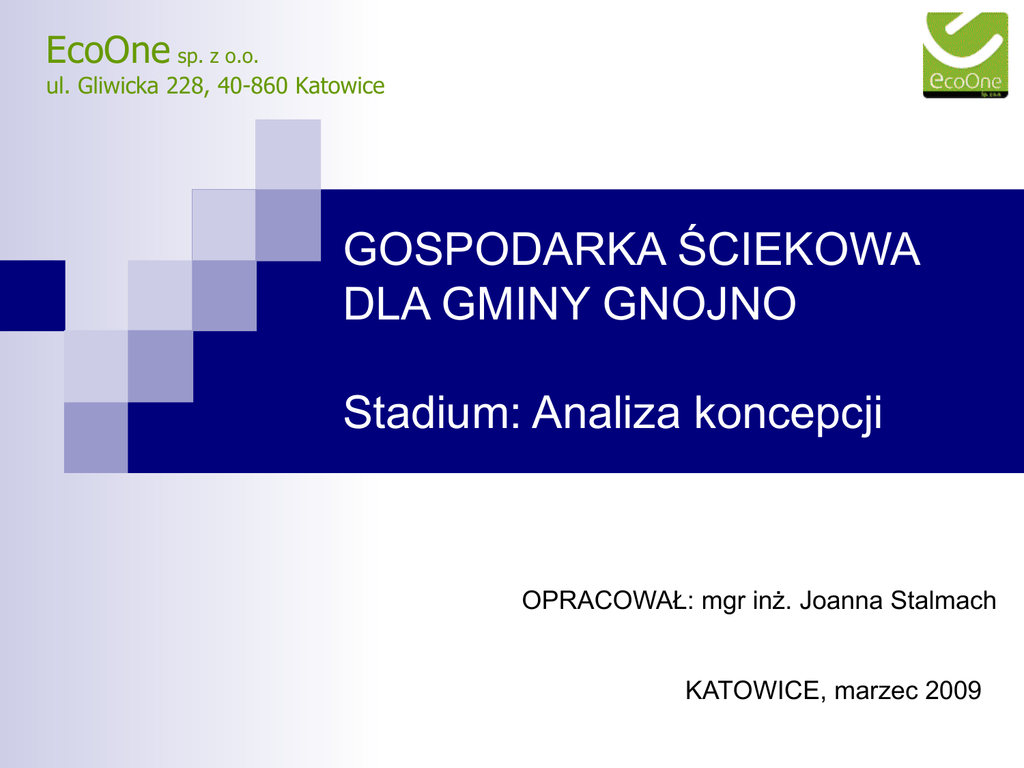 EcoOne sp. z o.o.
ul. Gliwicka 228, 40-860 Katowice

ecoOne
Sp. z o.o.

GOSPODARKA ŚCIEKOWA DLA GMINY GNOJNO

Stadium: Analiza koncepcji

OPRACOWAŁ: mgr inż. Joanna Stalmach

KATOWICE, marzec 2009